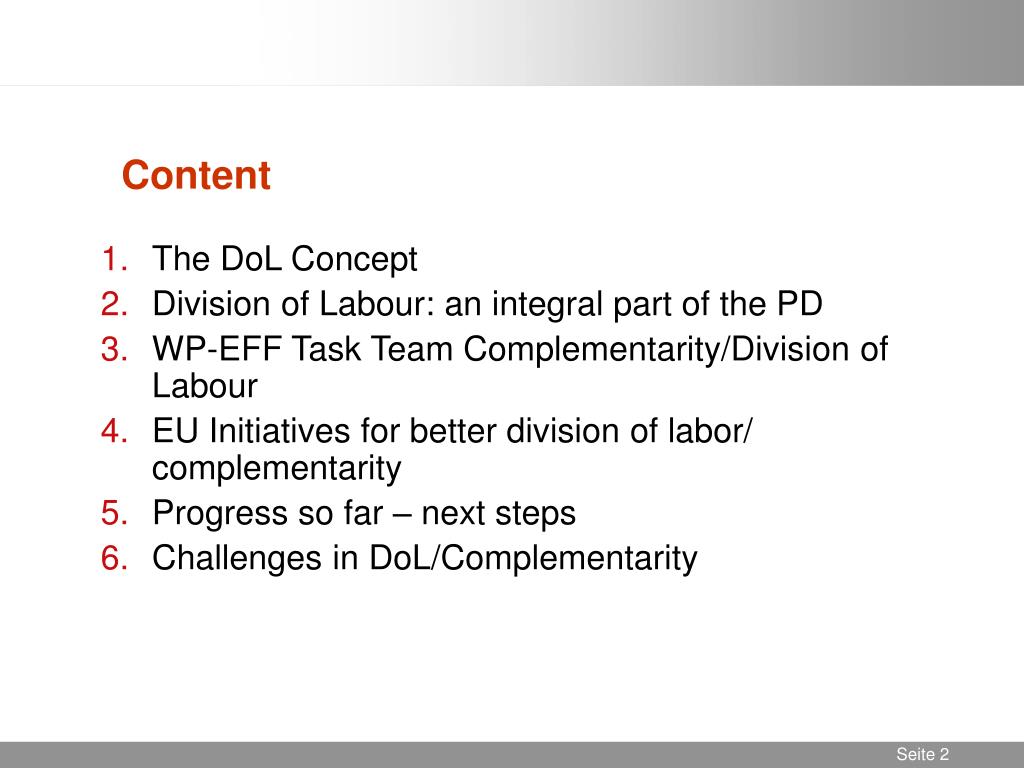 Content

1. The DoL Concept
2. Division of Labour: an integral part of the PD
3. WP-EFF Task Team Complementarity/Division of Labour
4. EU Initiatives for better division of labor/ complementarity
5. Progress so far – next steps
6. Challenges in DoL/Complementarity

Seite 2